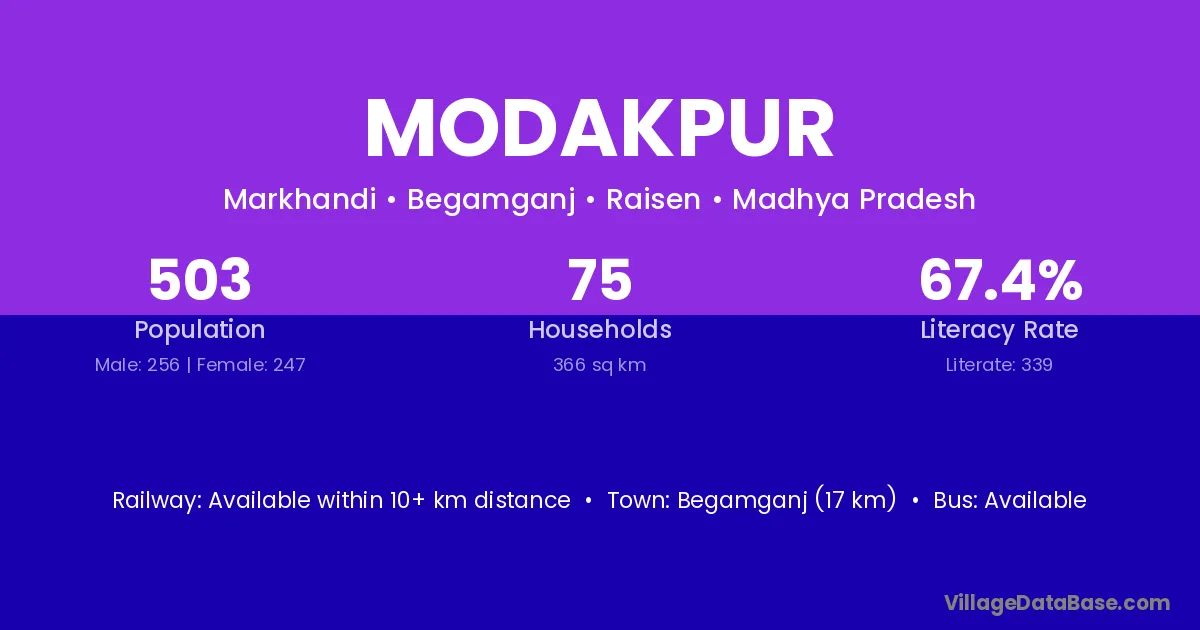 MODAKPUR

Markhandi • Begamganj • Raisen • Madhya Pradesh

503
Population
Male: 256 | Female: 247

75
Households
366 sq km

67.4%
Literacy Rate
Literate: 339

Railway: Available within 10+ km distance • Town: Begamganj (17 km) • Bus: Available

VillageDataBase.com